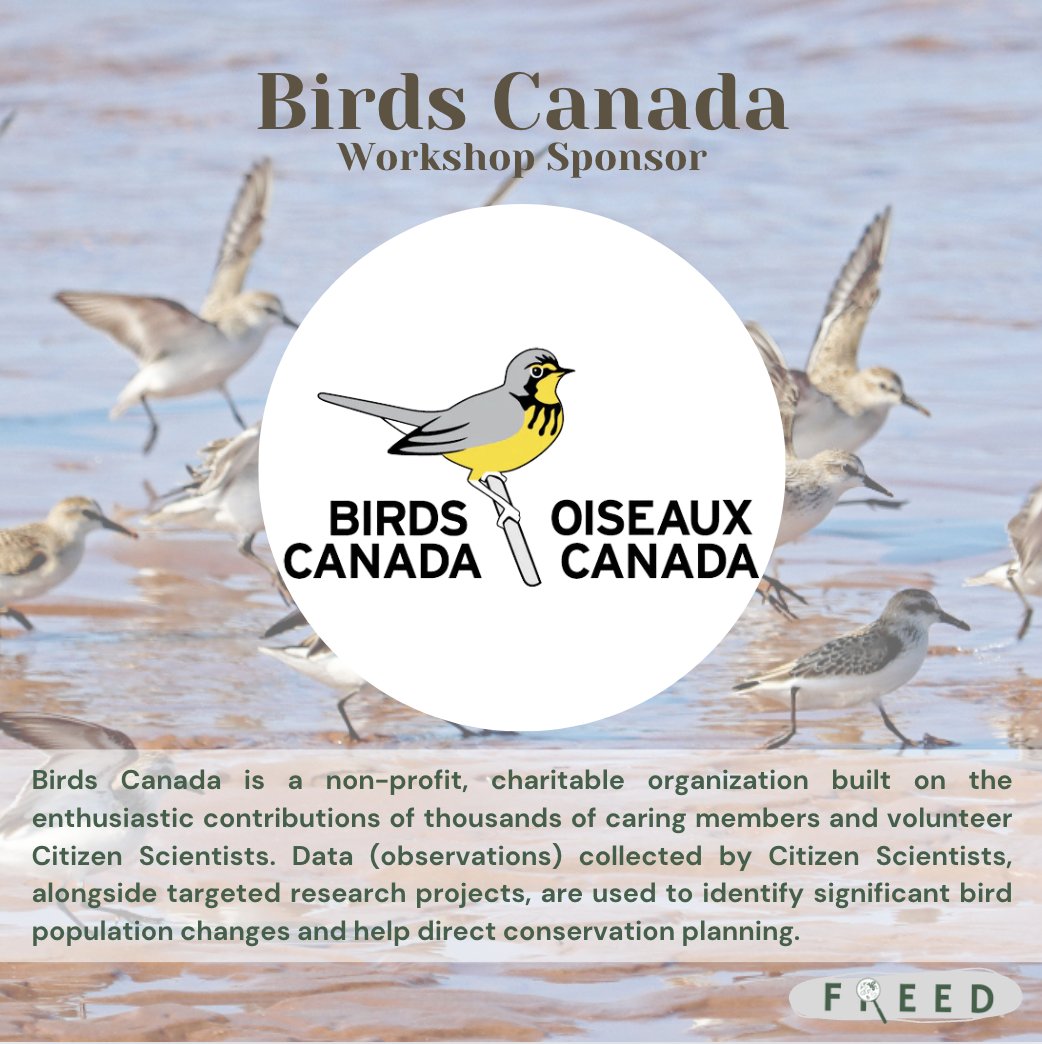 Birds Canada
Workshop Sponsor

BIRDS CANADA
OISEAUX CANADA

Birds Canada is a non-profit, charitable organization built on the enthusiastic contributions of thousands of caring members and volunteer Citizen Scientists. Data (observations) collected by Citizen Scientists, alongside targeted research projects, are used to identify significant bird population changes and help direct conservation planning.

FREED